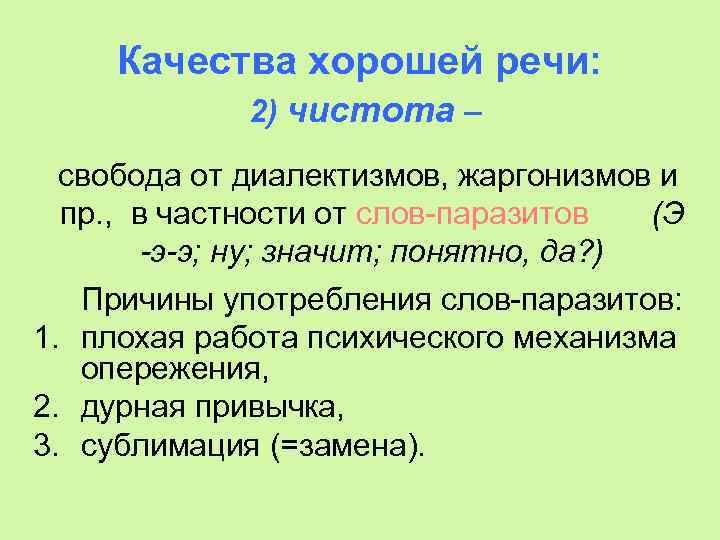 Качества хорошей речи:
2) чистота –

свобода от диалектизмов, жаргонизмов и пр., в частности от слов-паразитов (Э-э-э; ну; значит; понятно, да?)

Причины употребления слов-паразитов:
1. плохая работа психического механизма опережения,
2. дурная привычка,
3. сублимация (=замена).